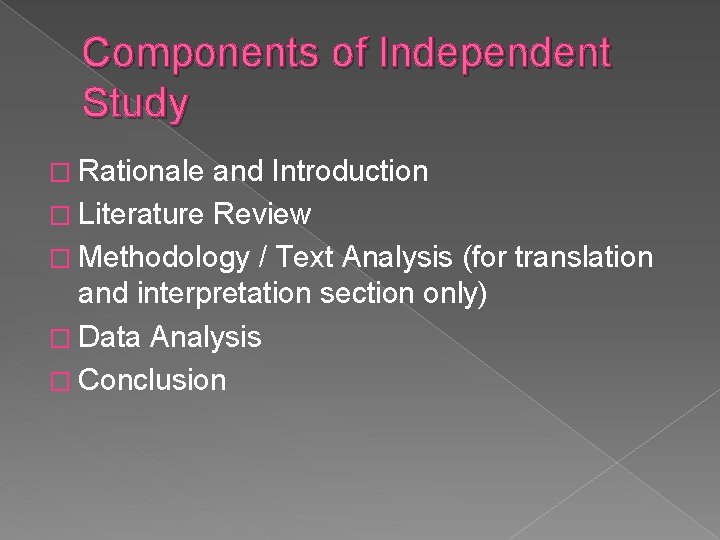 Components of Independent Study

□ Rationale and Introduction
□ Literature Review
□ Methodology / Text Analysis (for translation and interpretation section only)
□ Data Analysis
□ Conclusion